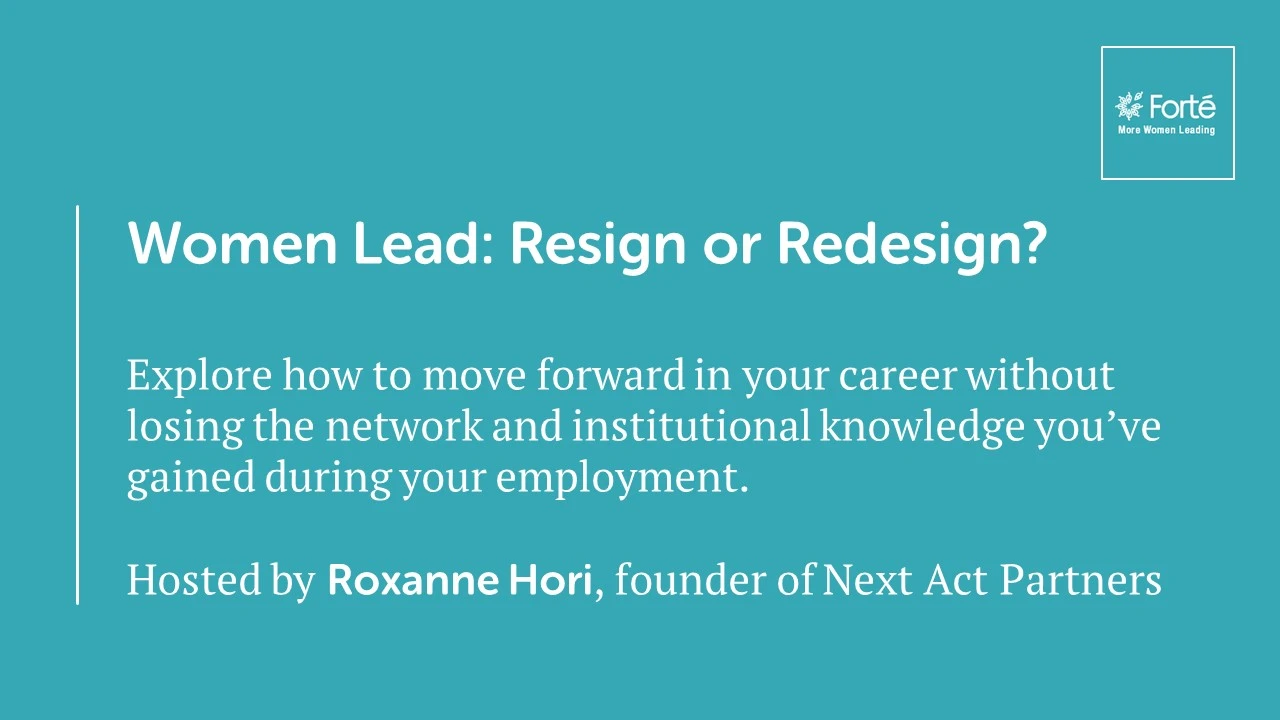 Forté
More Women Leading

Women Lead: Resign or Redesign?

Explore how to move forward in your career without losing the network and institutional knowledge you've gained during your employment.

Hosted by Roxanne Hori, founder of Next Act Partners